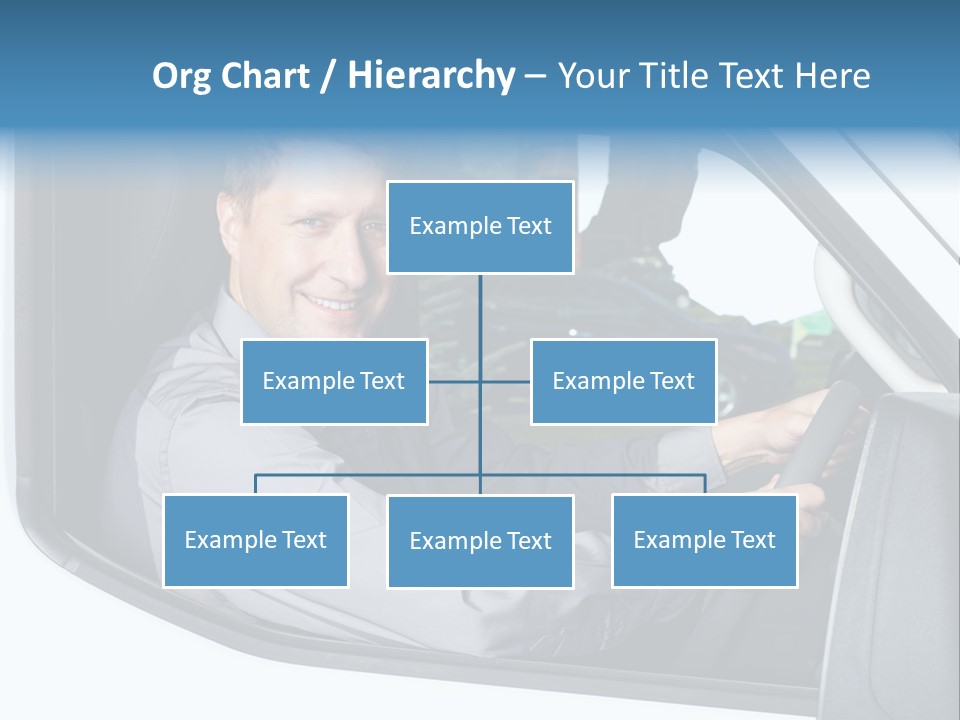 Org Chart / Hierarchy – Your Title Text Here

Example Text

Example Text

Example Text

Example Text

Example Text

Example Text